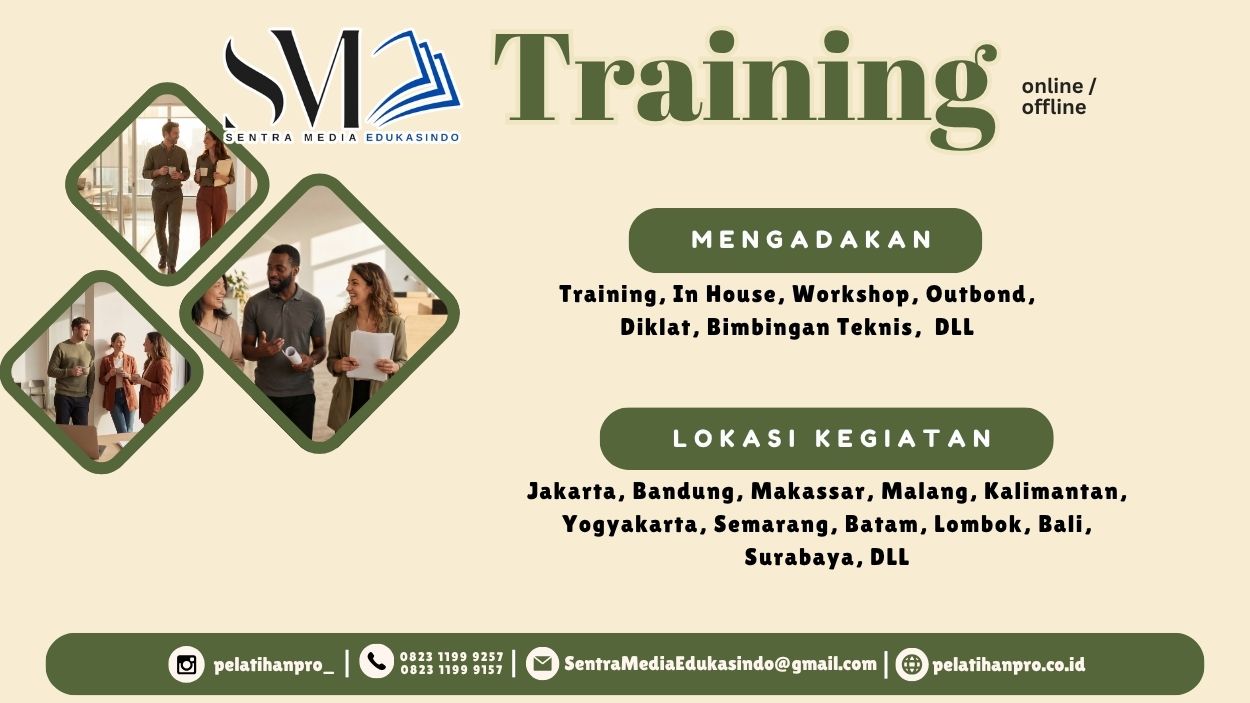 SM
SENTRA MEDIA EDUKASINDO

Training

online / offline

MENGADAKAN

Training, In House, Workshop, Outbond, Diklat, Bimbingan Teknis, DLL

LOKASI KEGIATAN

Jakarta, Bandung, Makassar, Malang, Kalimantan, Yogyakarta, Semarang, Batam, Lombok, Bali, Surabaya, DLL

pelatihanpro_ | 0823 1199 9257 0823 1199 9157 | SentraMediaEdukasindo@gmail.com | pelatihanpro.co.id